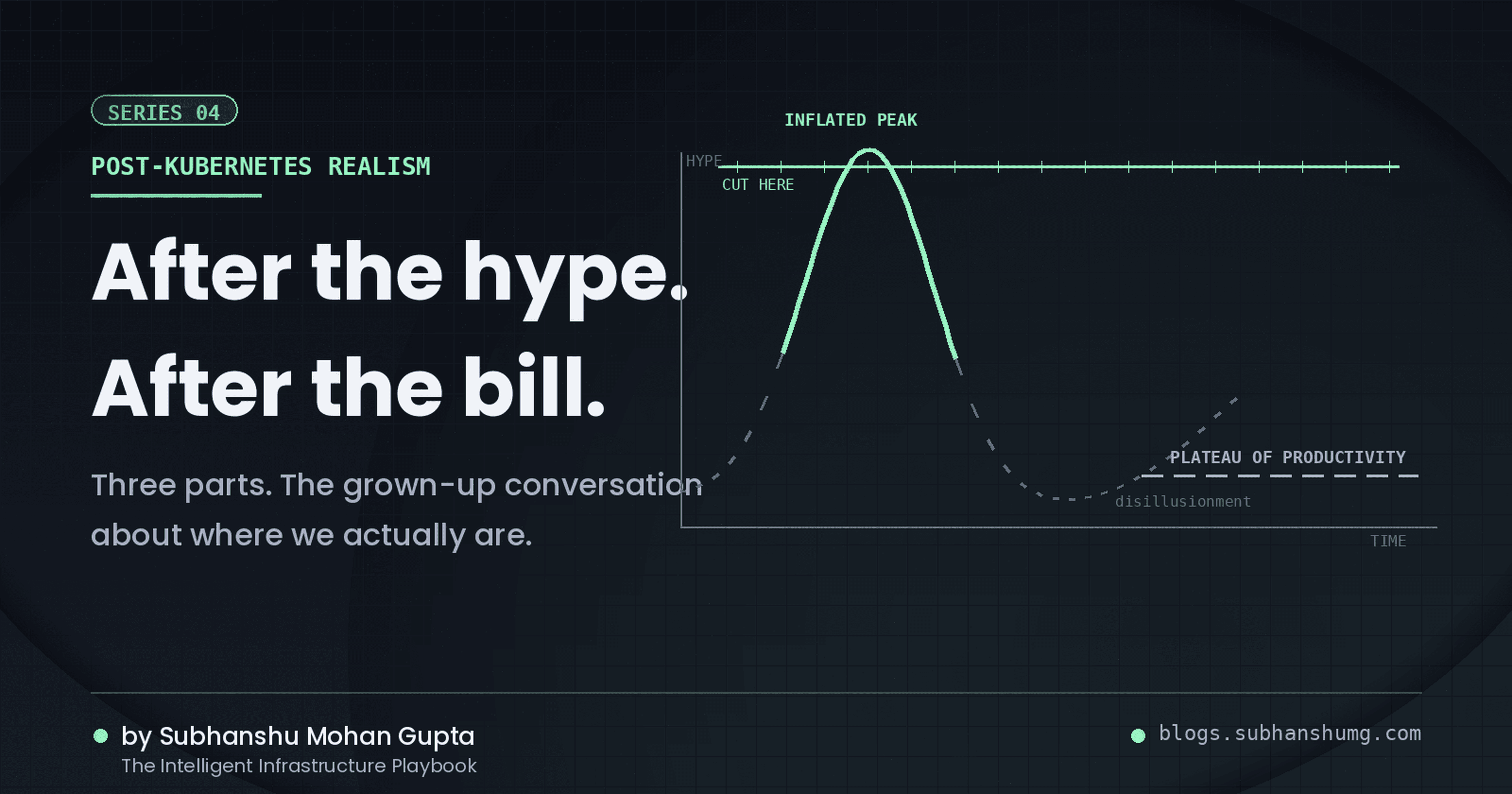 SERIES 04

POST-KUBERNETES REALISM

After the hype.
After the bill.

Three parts. The grown-up conversation about where we actually are.

INFLATED PEAK
HYPE
CUT HERE
PLATEAU OF PRODUCTIVITY
disillusionment
TIME

by Subhanshu Mohan Gupta
The Intelligent Infrastructure Playbook

blogs.subhanshumg.com